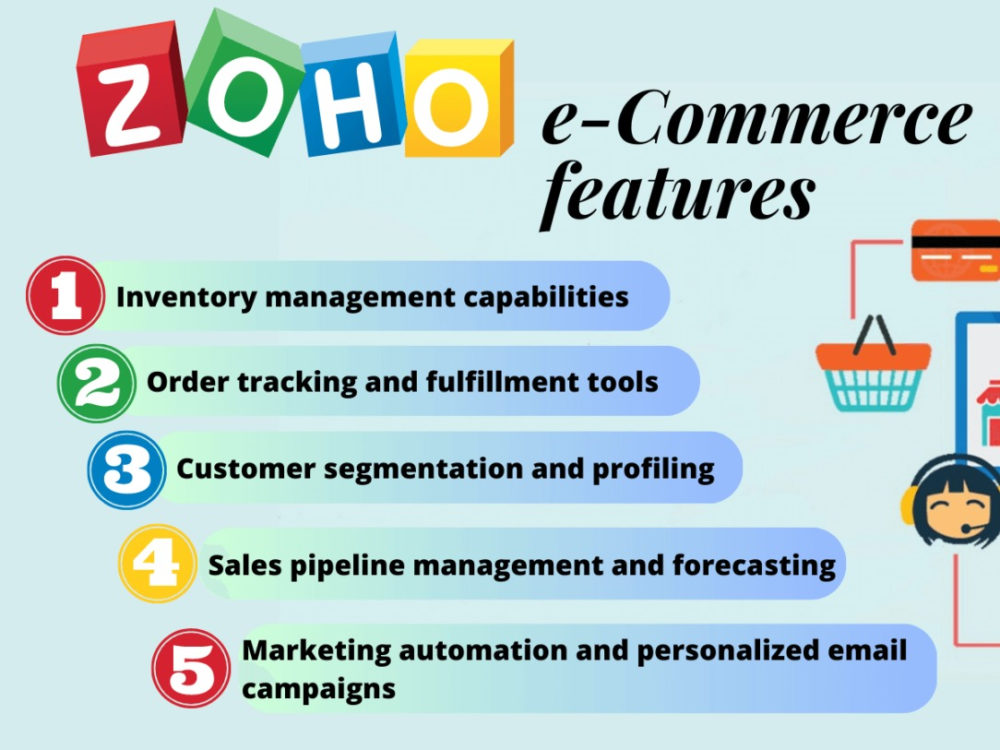 ZOHO

e-Commerce features

1 Inventory management capabilities

2 Order tracking and fulfillment tools

3 Customer segmentation and profiling

4 Sales pipeline management and forecasting

5 Marketing automation and personalized email campaigns